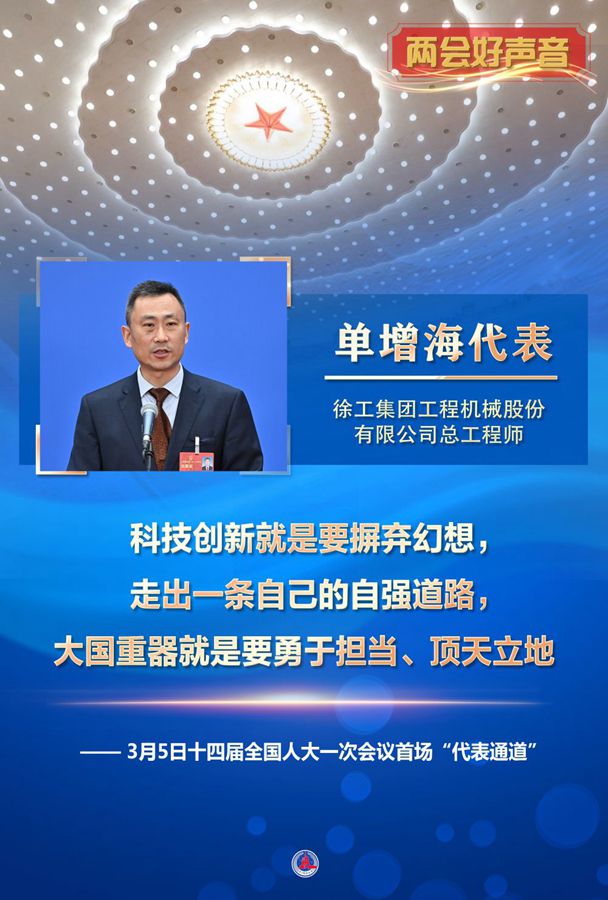 两会好声音

单增海代表

徐工集团工程机械股份有限公司总工程师

科技创新就是要摒弃幻想，
走出一条自己的自强道路，
大国重器就是要勇于担当、顶天立地

—— 3月5日十四届全国人大一次会议首场“代表通道”